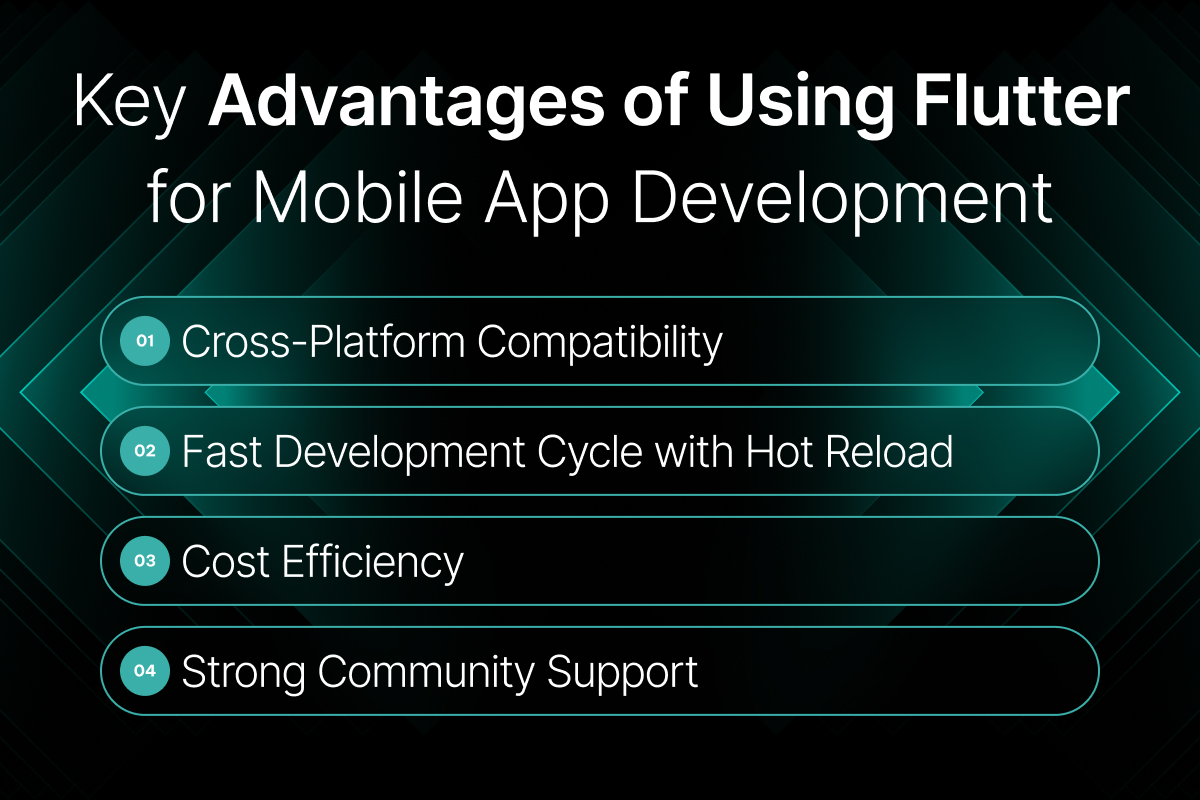 Key Advantages of Using Flutter for Mobile App Development

01 Cross-Platform Compatibility

02 Fast Development Cycle with Hot Reload

03 Cost Efficiency

04 Strong Community Support